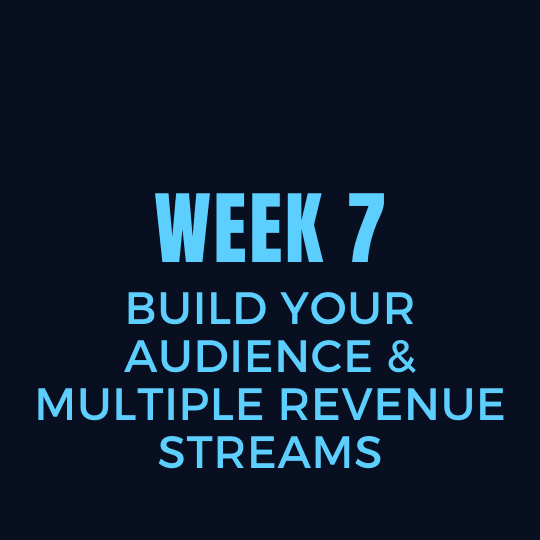 WEEK 7

BUILD YOUR AUDIENCE & MULTIPLE REVENUE STREAMS